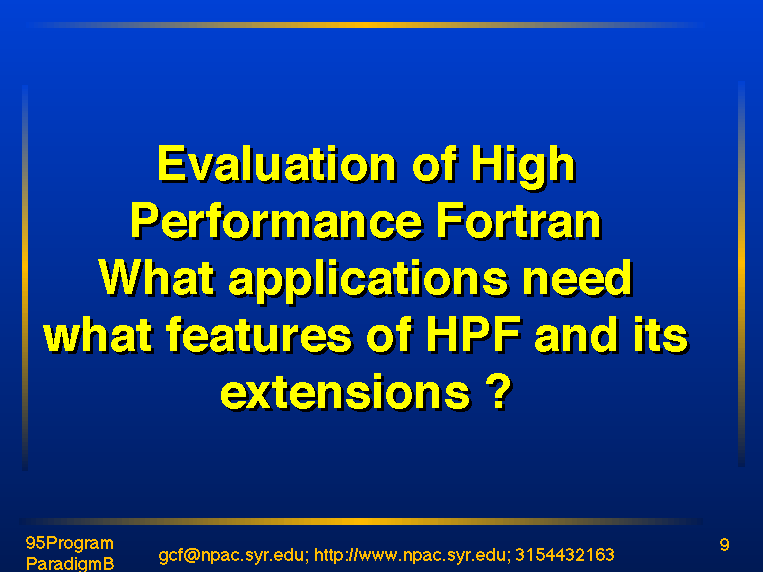 Evaluation of High Performance Fortran
What applications need what features of HPF and its extensions ?

95Program ParadigmB

gcf@npac.syr.edu; http://www.npac.syr.edu; 3154432163

9